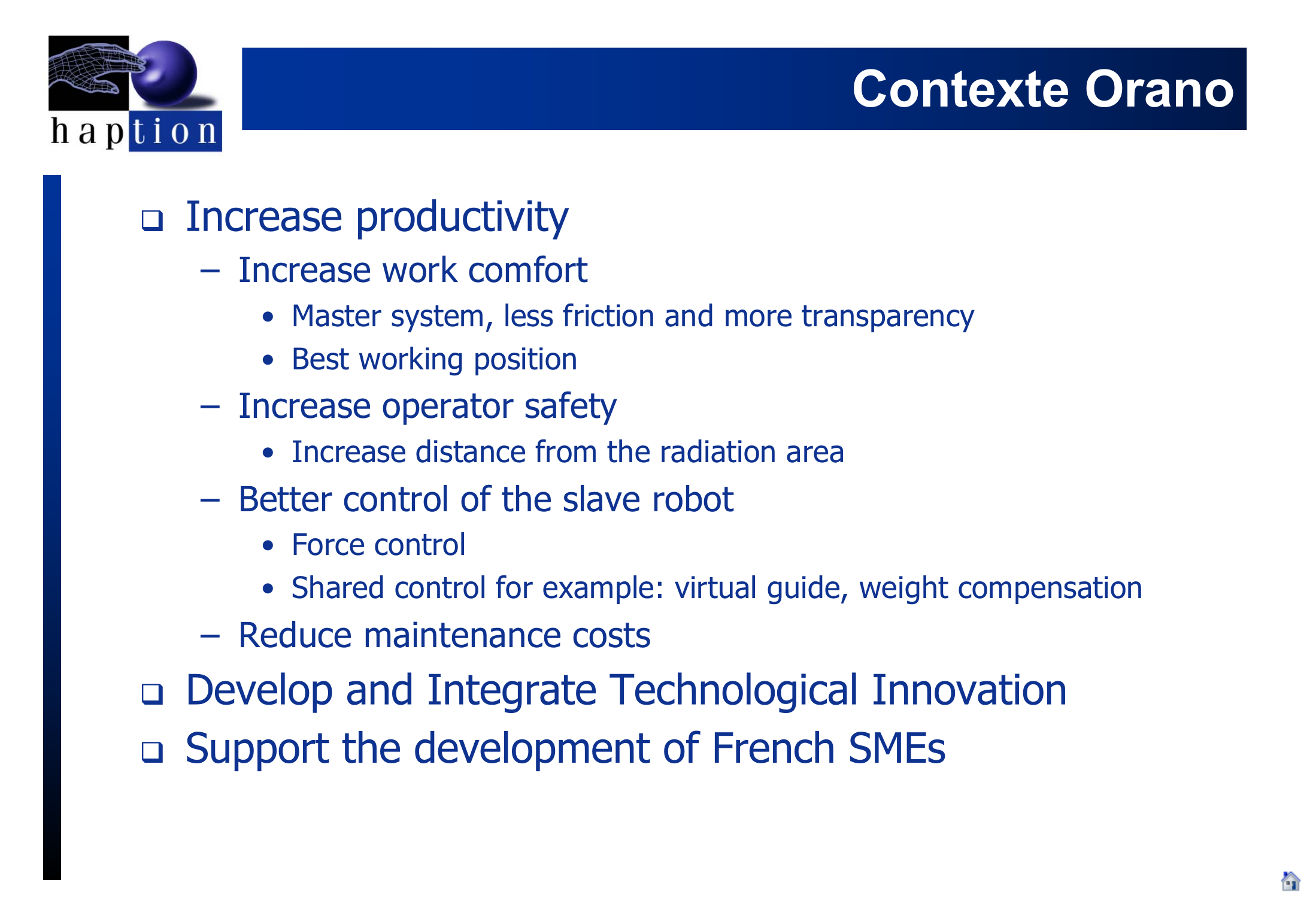 haption

Contexte Orano

❑ Increase productivity
– Increase work comfort
• Master system, less friction and more transparency
• Best working position
– Increase operator safety
• Increase distance from the radiation area
– Better control of the slave robot
• Force control
• Shared control for example: virtual guide, weight compensation
– Reduce maintenance costs
❑ Develop and Integrate Technological Innovation
❑ Support the development of French SMEs